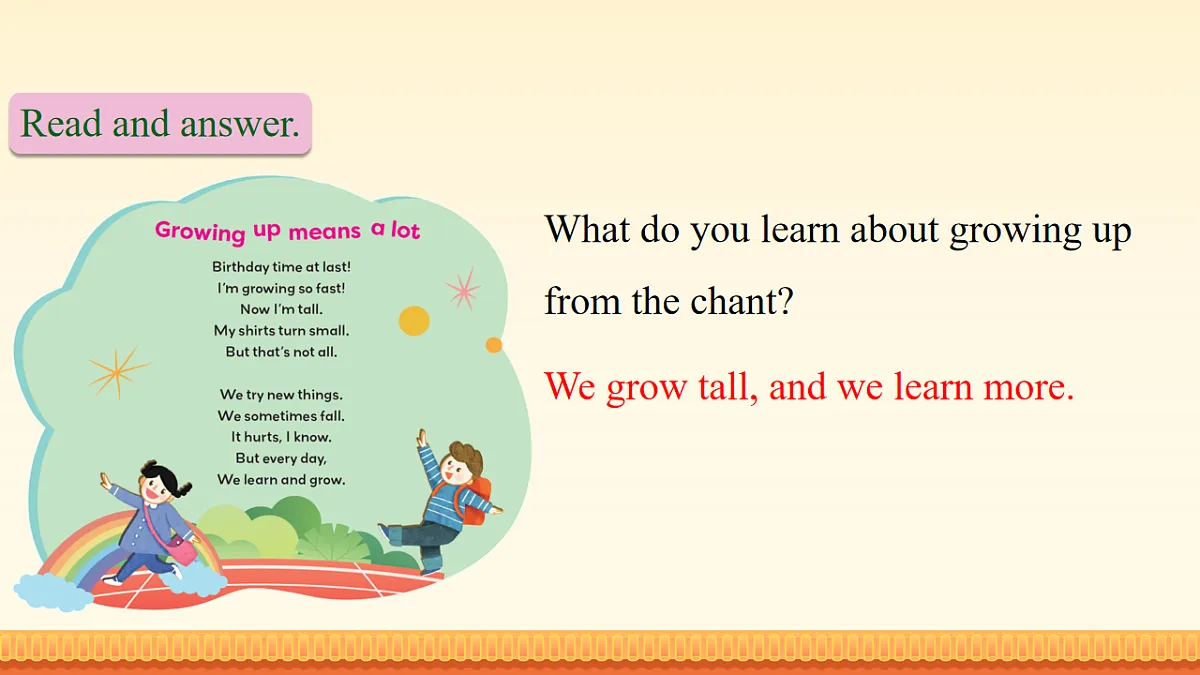 Read and answer.

Growing up means a lot

Birthday time at last!
I'm growing so fast!
Now I'm tall.
My shirts turn small.
But that's not all.

We try new things.
We sometimes fall.
It hurts, I know.
But every day,
We learn and grow.

What do you learn about growing up from the chant?

We grow tall, and we learn more.